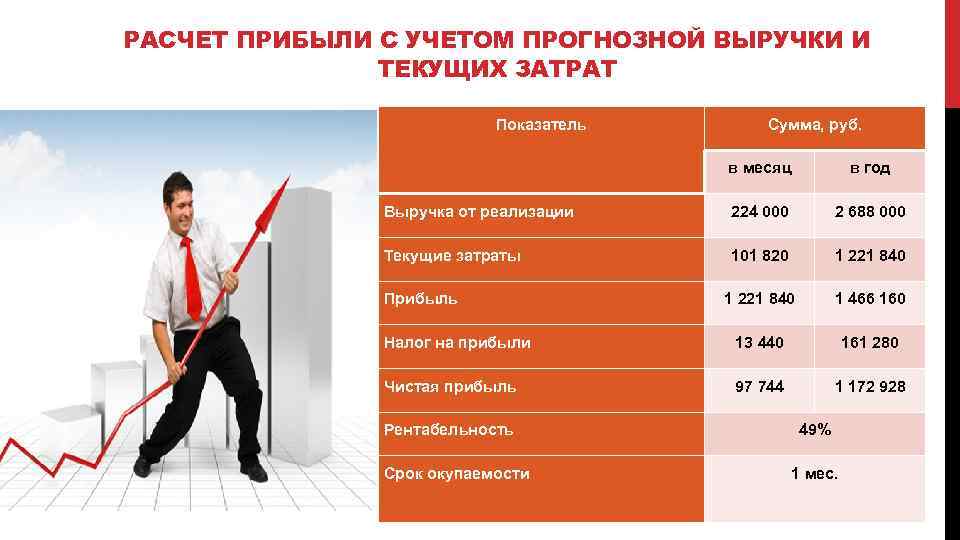 РАСЧЕТ ПРИБЫЛИ С УЧЕТОМ ПРОГНОЗНОЙ ВЫРУЧКИ И ТЕКУЩИХ ЗАТРАТ

| Показатель | Сумма, руб. | |
|---|---|---|
| | в месяц | в год |
| Выручка от реализации | 224 000 | 2 688 000 |
| Текущие затраты | 101 820 | 1 221 840 |
| Прибыль | 1 221 840 | 1 466 160 |
| Налог на прибыли | 13 440 | 161 280 |
| Чистая прибыль | 97 744 | 1 172 928 |
| Рентабельность | 49% | |
| Срок окупаемости | 1 мес. | |